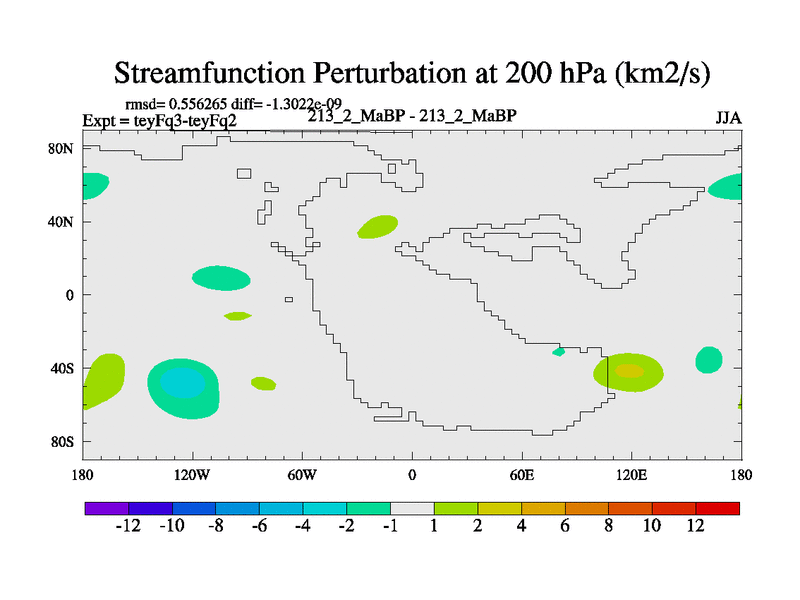 Streamfunction Perturbation at 200 hPa (km2/s)

rmsd= 0.556265 diff= -1.3022e-09
Expt = teyFq3-teyFq2

213_2_MaBP - 213_2_MaBP

JJA

80N
40N
0
40S
80S

180
120W
60W
0
60E
120E
180

-12 -10 -8 -6 -4 -2 -1 1 2 4 6 8 10 12